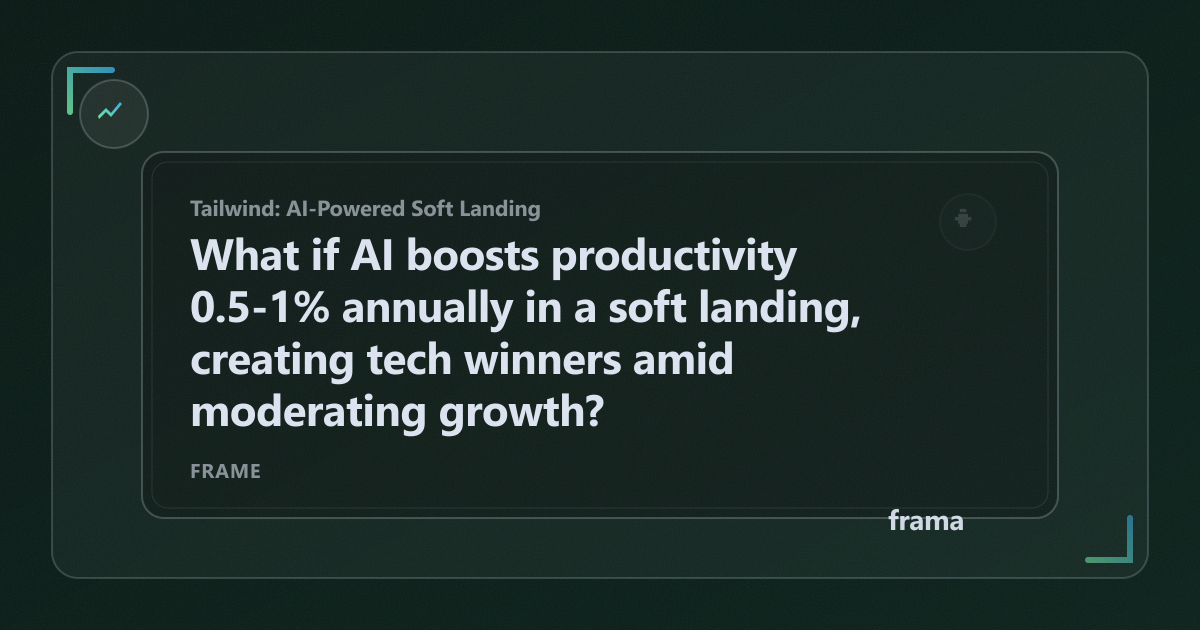 Tailwind: AI-Powered Soft Landing

What if AI boosts productivity 0.5-1% annually in a soft landing, creating tech winners amid moderating growth?

FRAME

frama